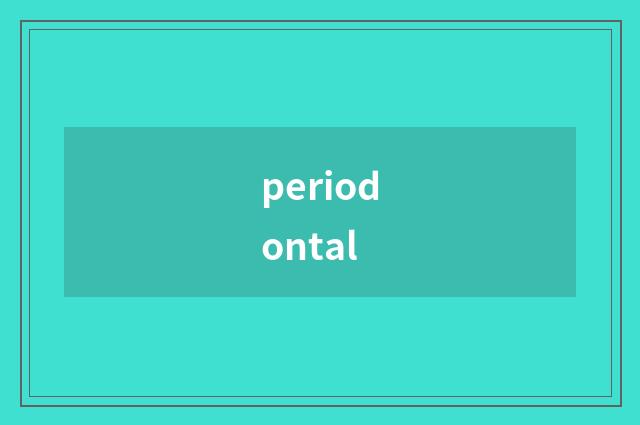 period
ontal